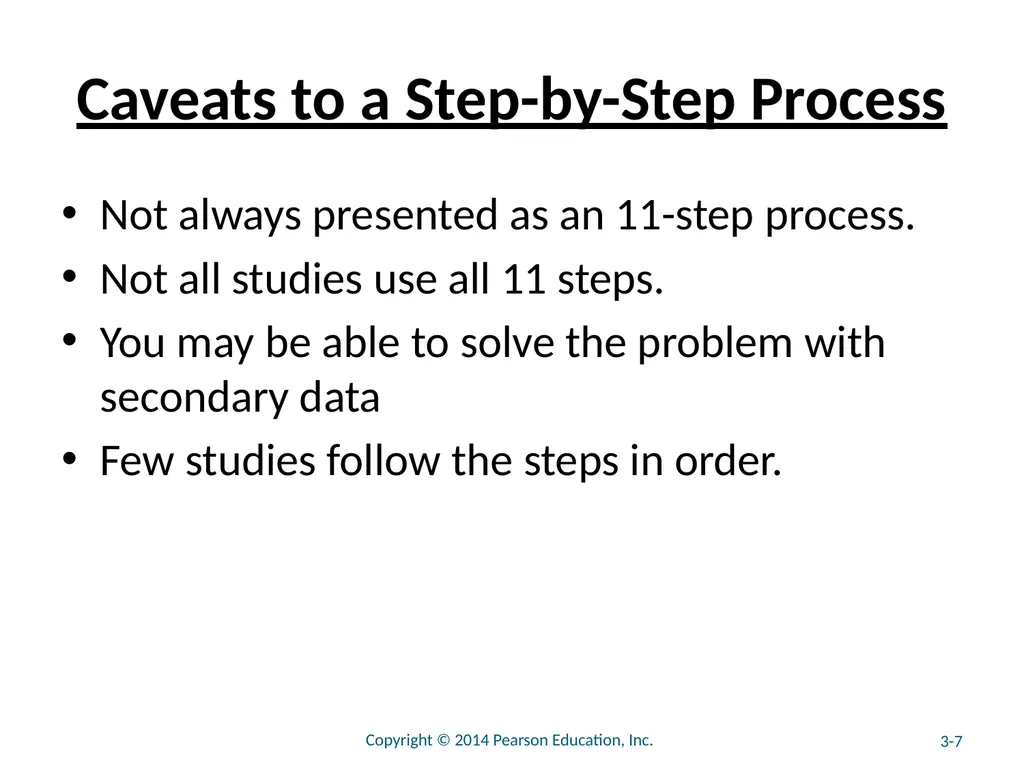 Caveats to a Step-by-Step Process

• Not always presented as an 11-step process.
• Not all studies use all 11 steps.
• You may be able to solve the problem with secondary data
• Few studies follow the steps in order.

Copyright © 2014 Pearson Education, Inc.

3-7